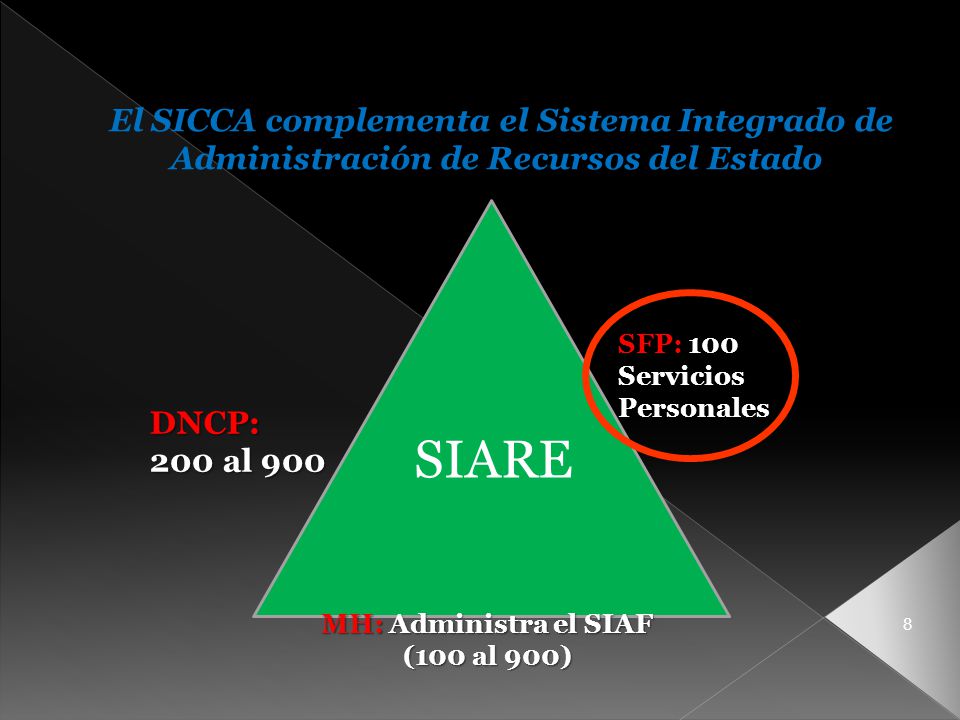 El SICCA complementa el Sistema Integrado de Administración de Recursos del Estado

SFP: 100 Servicios Personales

DNCP: 200 al 900

SIARE

MH: Administra el SIAF (100 al 900)

8